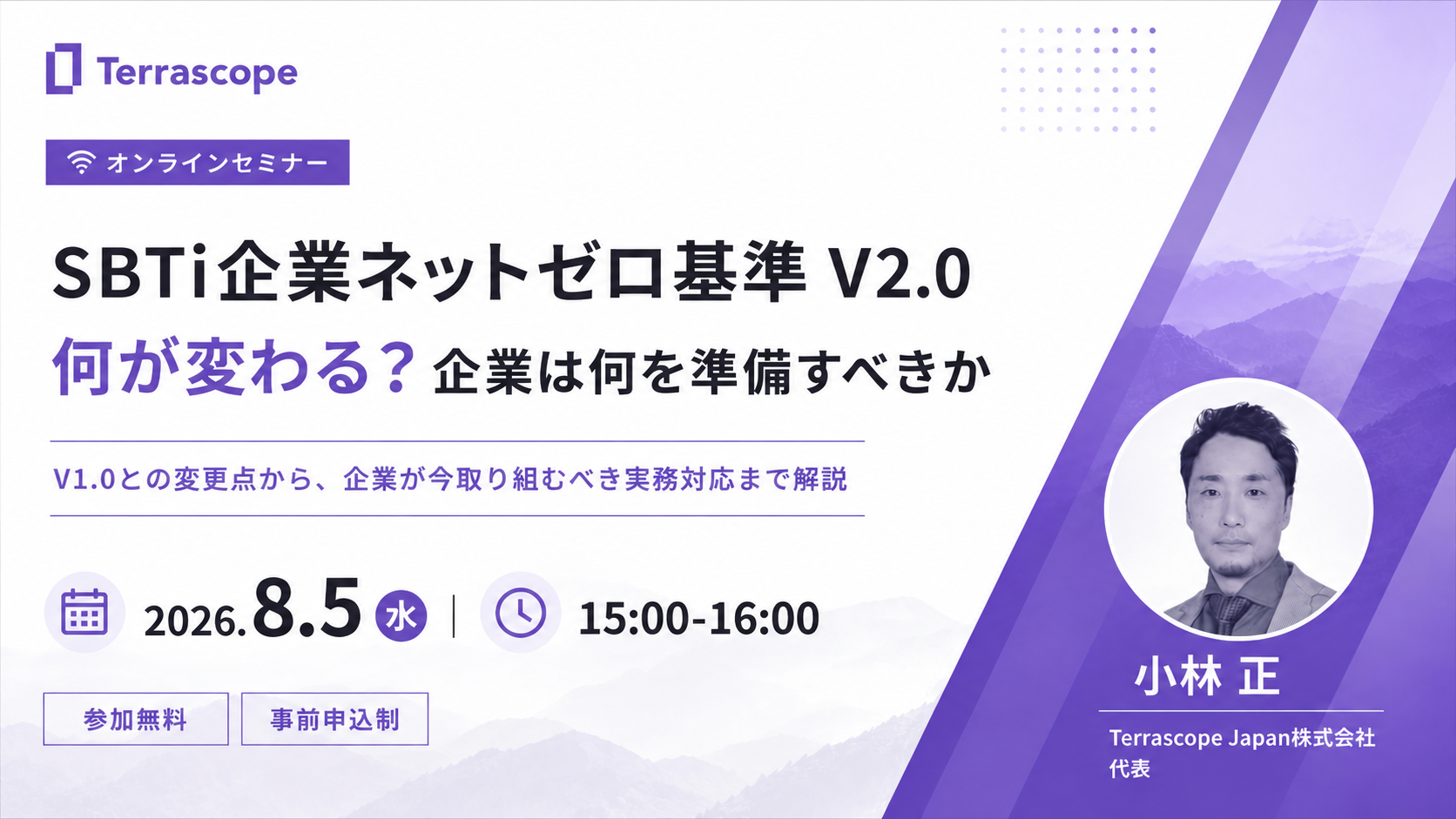 Terrascope

オンラインセミナー

SBTi企業ネットゼロ基準 V2.0
何が変わる？企業は何を準備すべきか

V1.0との変更点から、企業が今取り組むべき実務対応まで解説

2026.8.5 水 | 15:00-16:00

参加無料 事前申込制

小林 正
Terrascope Japan株式会社
代表